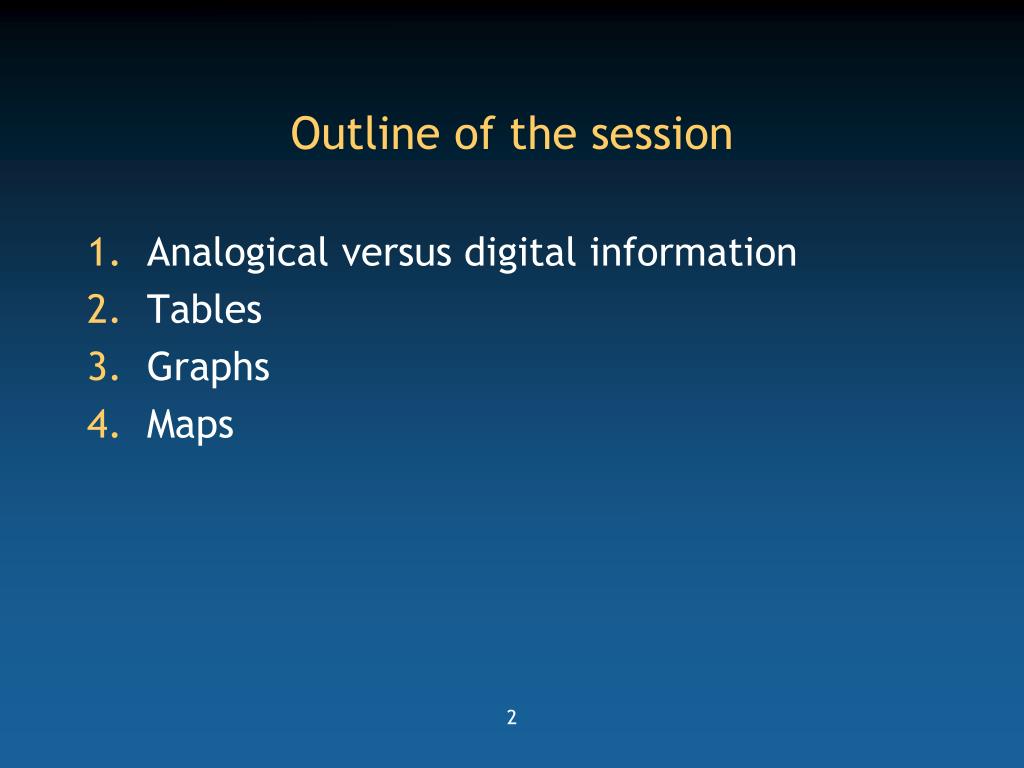 Outline of the session

1. Analogical versus digital information
2. Tables
3. Graphs
4. Maps

2